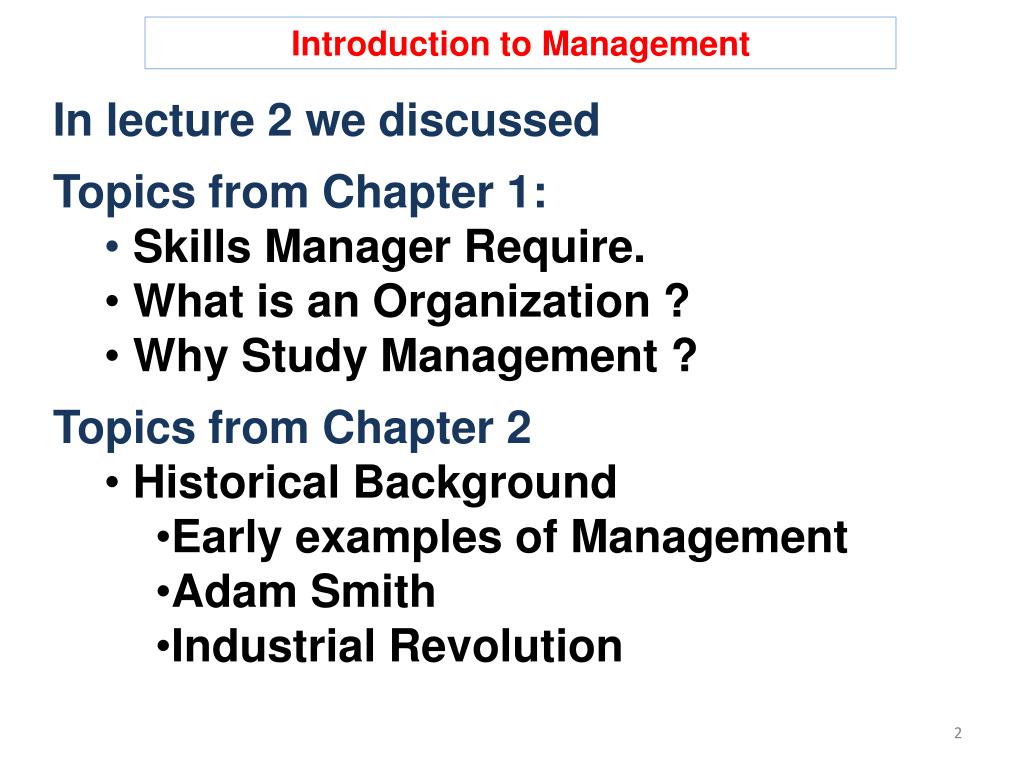 Introduction to Management

In lecture 2 we discussed

Topics from Chapter 1:
• Skills Manager Require.
• What is an Organization ?
• Why Study Management ?

Topics from Chapter 2
• Historical Background
•Early examples of Management
•Adam Smith
•Industrial Revolution

2